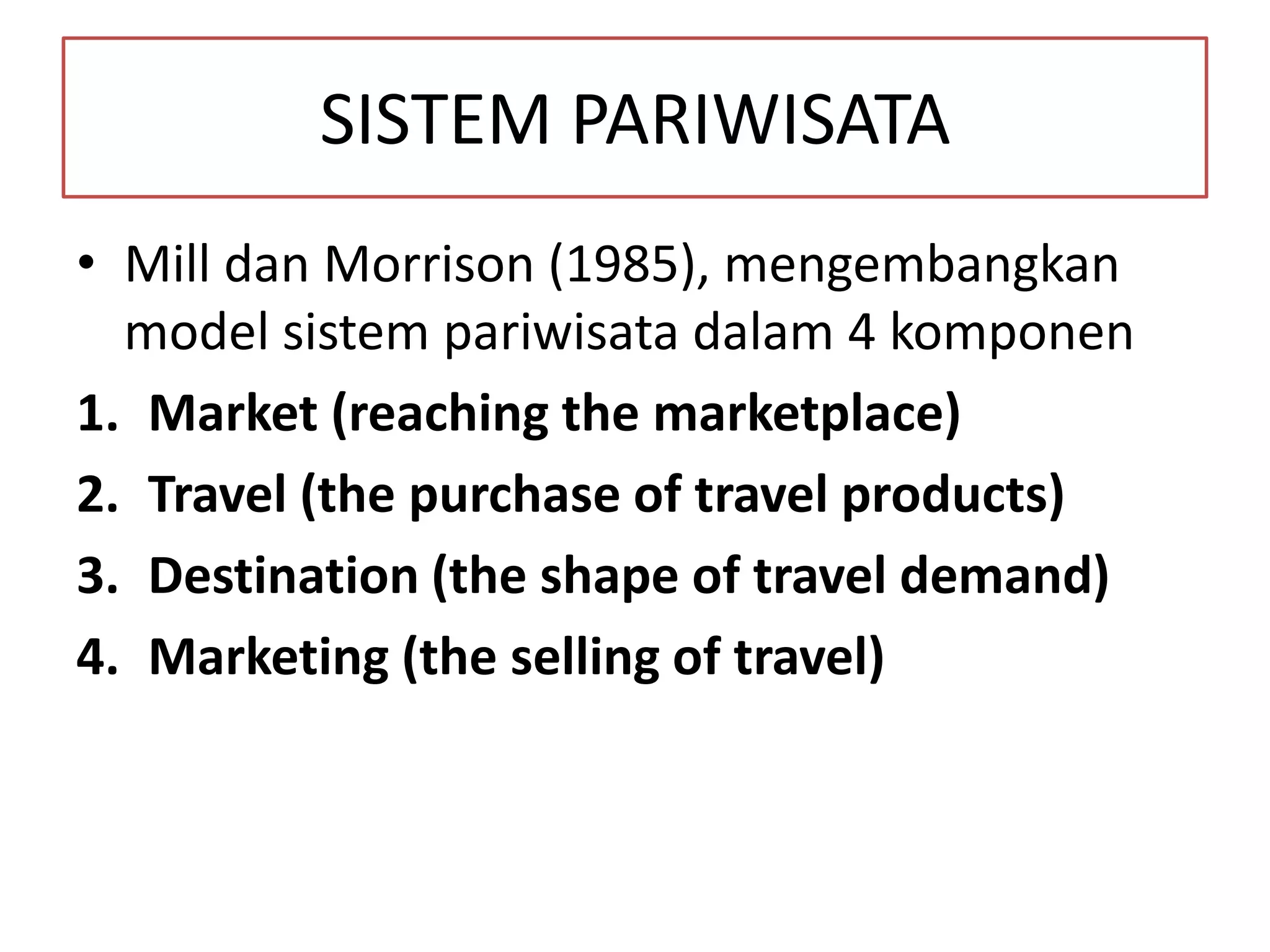 SISTEM PARIWISATA

• Mill dan Morrison (1985), mengembangkan model sistem pariwisata dalam 4 komponen

1. Market (reaching the marketplace)
2. Travel (the purchase of travel products)
3. Destination (the shape of travel demand)
4. Marketing (the selling of travel)